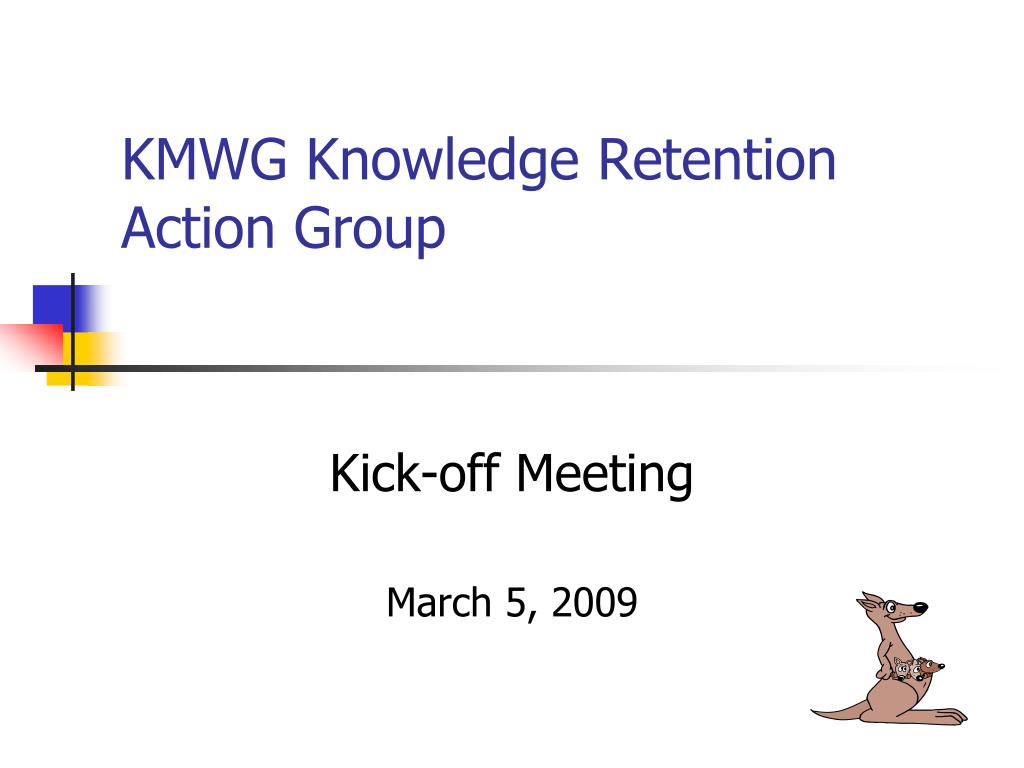 KMWG Knowledge Retention Action Group

Kick-off Meeting

March 5, 2009